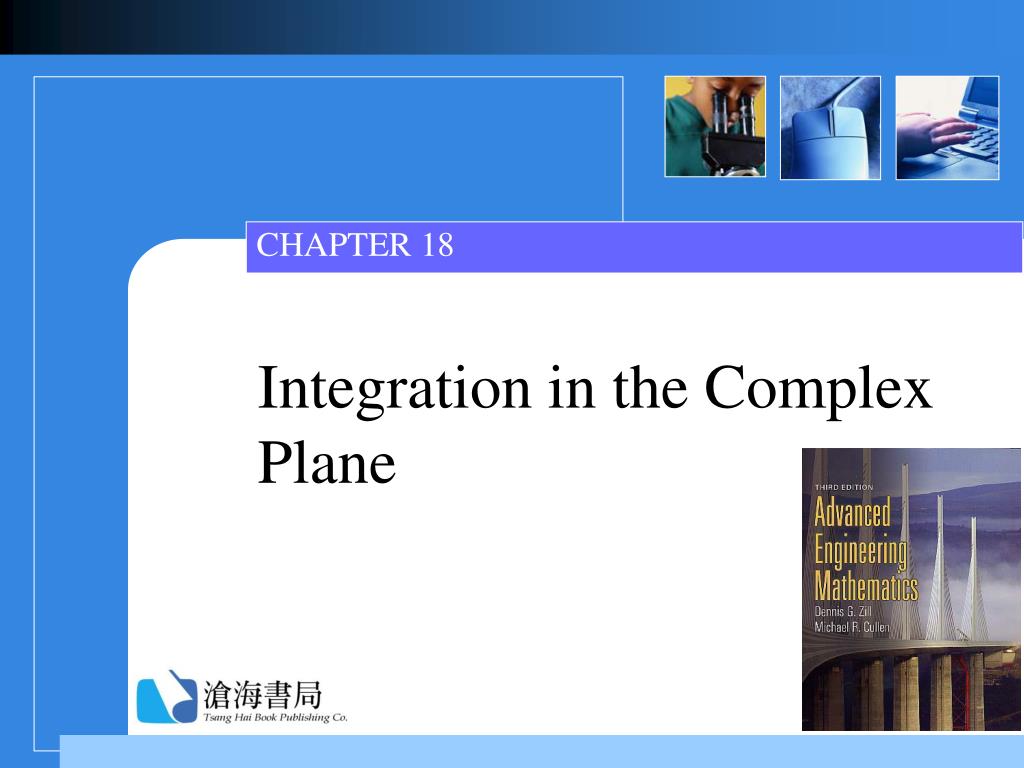 CHAPTER 18

Integration in the Complex Plane

THIRD EDITION
Advanced Engineering Mathematics
Dennis G. Zill
Michael R. Cullen

滄海書局
Tsang Hai Book Publishing Co.